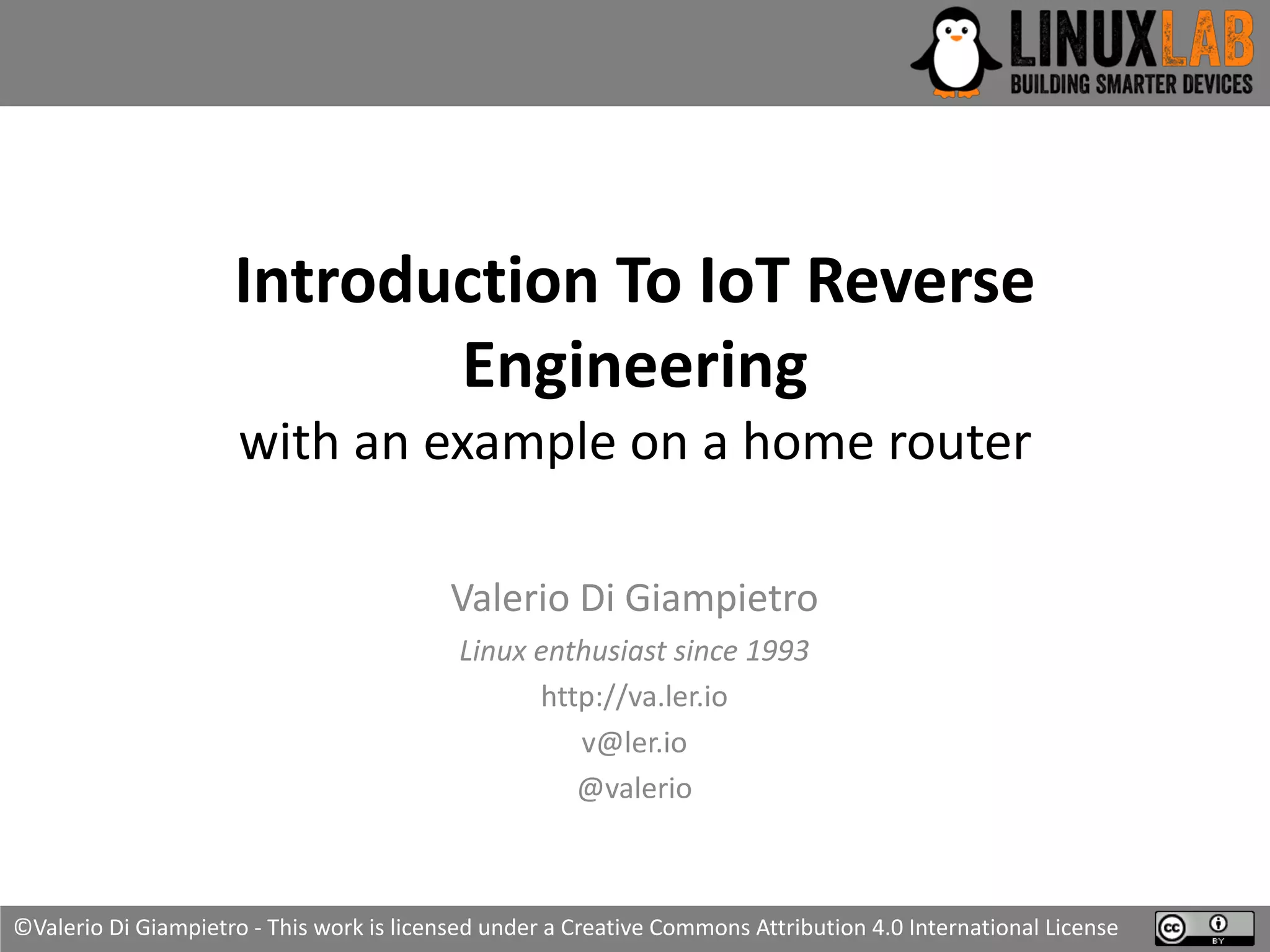 LINUXLAB
BUILDING SMARTER DEVICES

Introduction To IoT Reverse Engineering
with an example on a home router

Valerio Di Giampietro
Linux enthusiast since 1993
http://va.ler.io
v@ler.io
@valerio

©Valerio Di Giampietro - This work is licensed under a Creative Commons Attribution 4.0 International License

cc BY